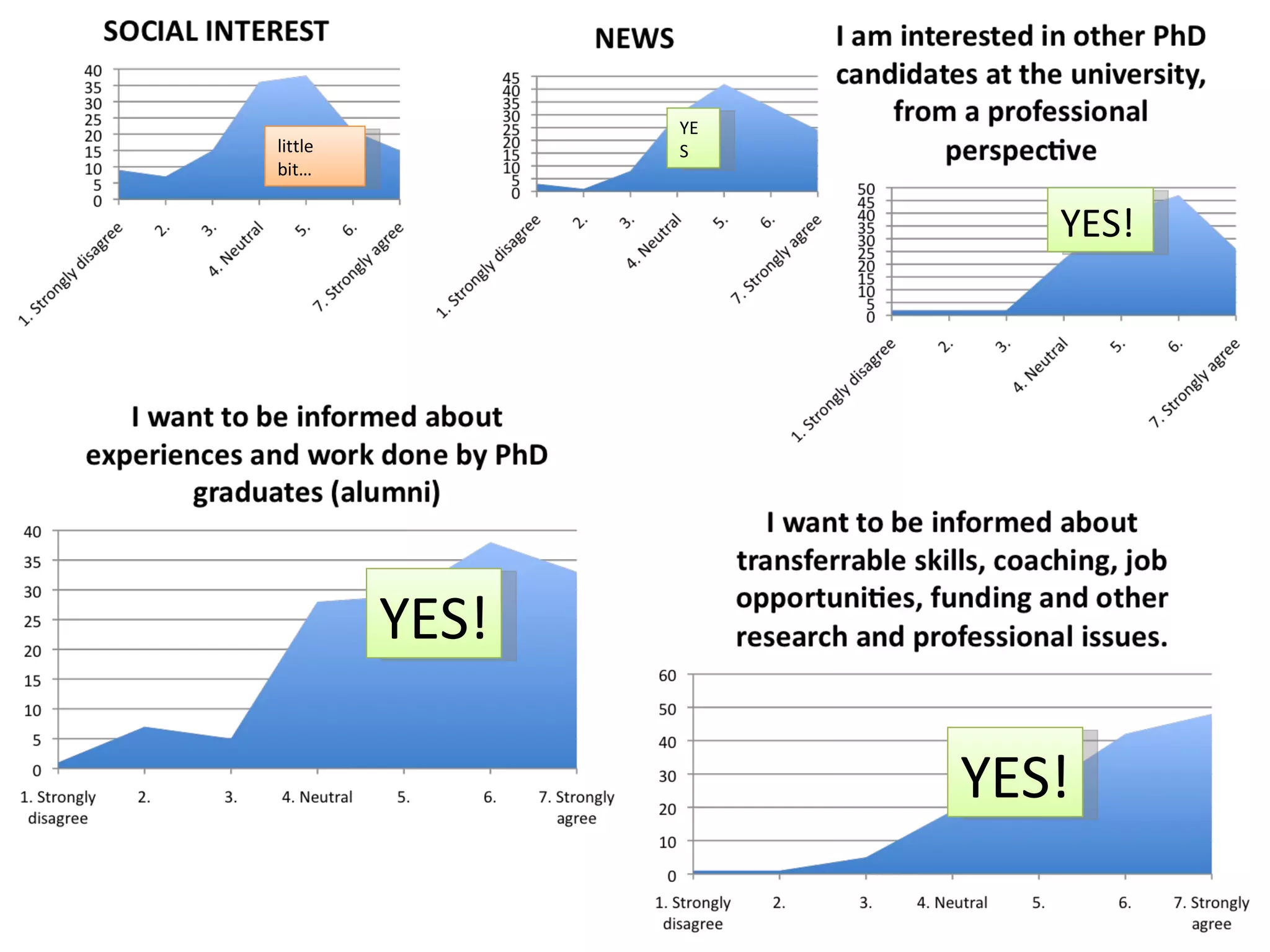 SOCIAL INTEREST

40
35
30
25
20
15
10
5
0

little bit...

1. Strongly disagree
2.
3.
4. Neutral
5.
6.
7. Strongly agree

NEWS

45
40
35
30
25
20
15
10
5
0

YE
S

1. Strongly disagree
2.
3.
4. Neutral
5.
6.
7. Strongly agree

I am interested in other PhD candidates at the university, from a professional perspective

50
45
40
35
30
25
20
15
10
5
0

YES!

1. Strongly disagree
2.
3.
4. Neutral
5.
6.
7. Strongly agree

I want to be informed about experiences and work done by PhD graduates (alumni)

40
35
30
25
20
15
10
5
0

YES!

1. Strongly disagree
2.
3.
4. Neutral
5.
6.
7. Strongly agree

I want to be informed about transferrable skills, coaching, job opportunities, funding and other research and professional issues.

60
50
40
30
20
10
0

YES!

1. Strongly disagree
2.
3.
4. Neutral
5.
6.
7. Strongly agree